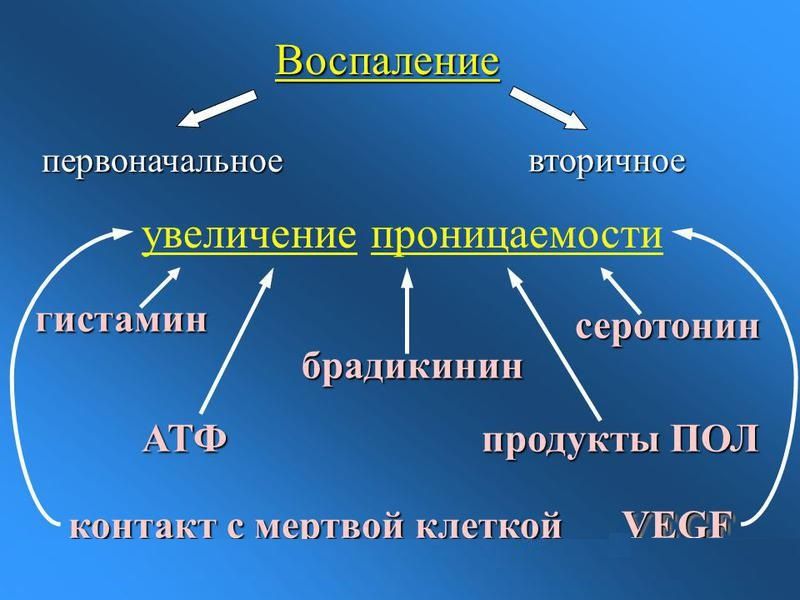 Воспаление

первоначальное

вторичное

увеличение проницаемости

гистамин

серотонин

брадикинин

АТФ

продукты ПОЛ

контакт с мертвой клеткой

VEGF